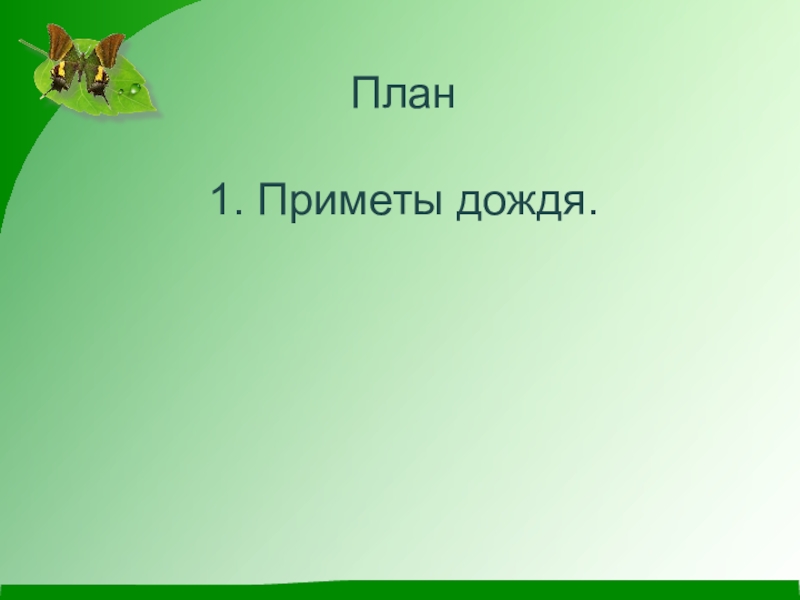 План

1. Приметы дождя.